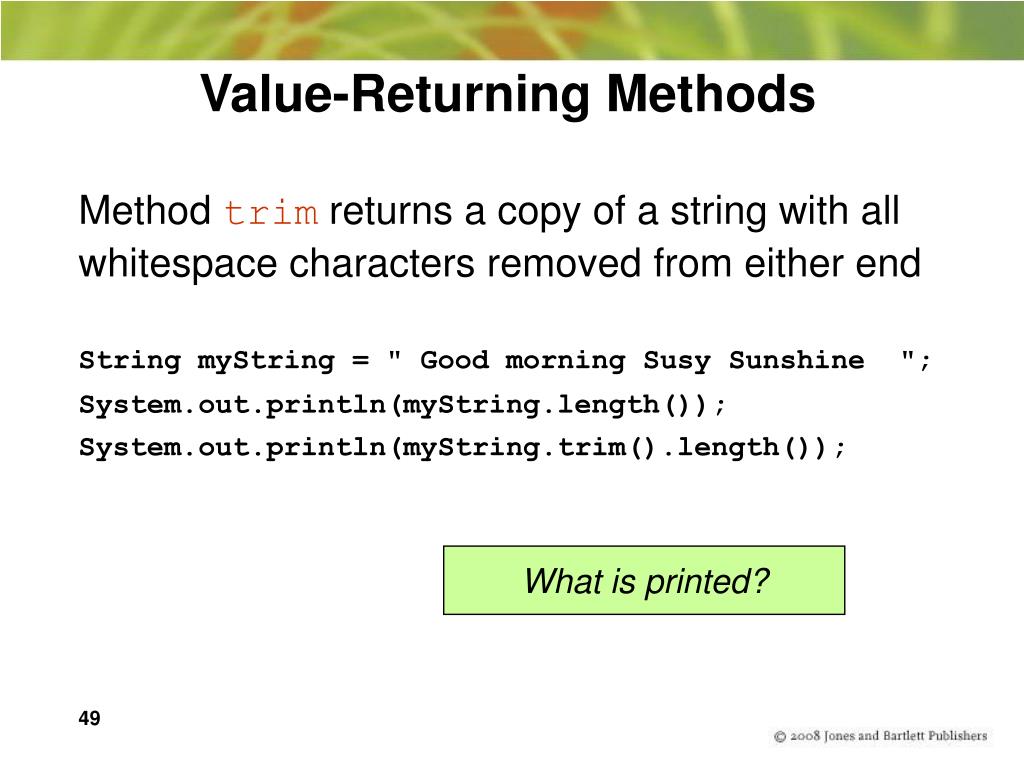 Value-Returning Methods

Method trim returns a copy of a string with all whitespace characters removed from either end

String myString = " Good morning Susy Sunshine  ";
System.out.println(myString.length());
System.out.println(myString.trim().length());

What is printed?

49

© 2008 Jones and Bartlett Publishers